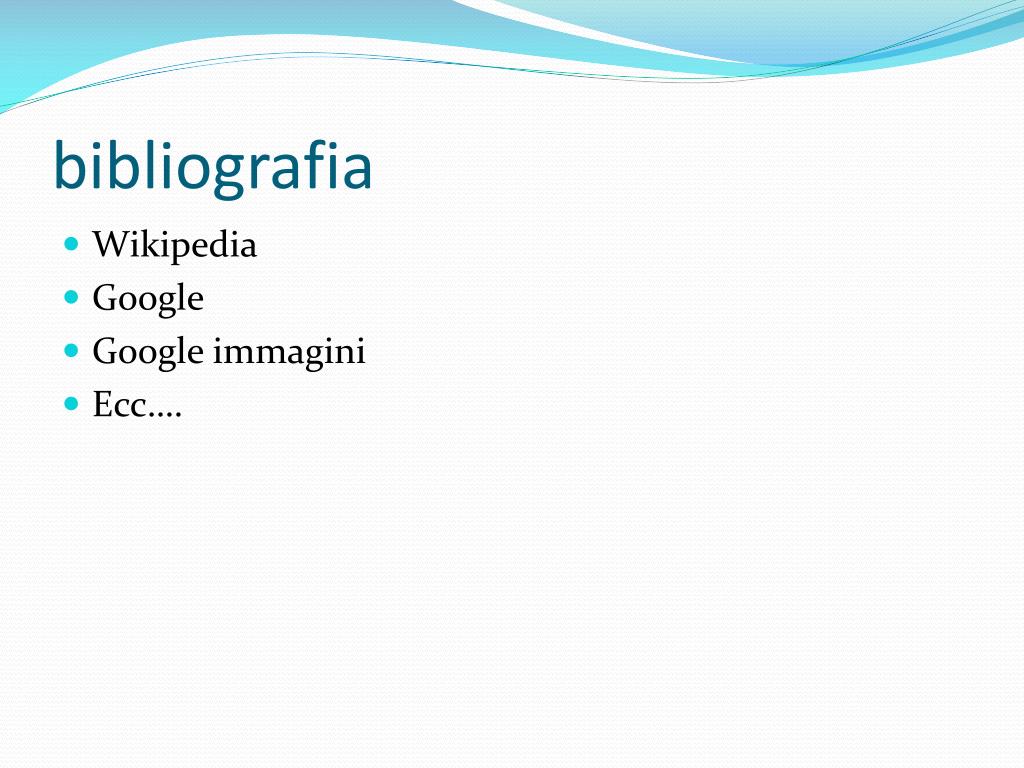 bibliografia

- Wikipedia
- Google
- Google immagini
- Ecc….